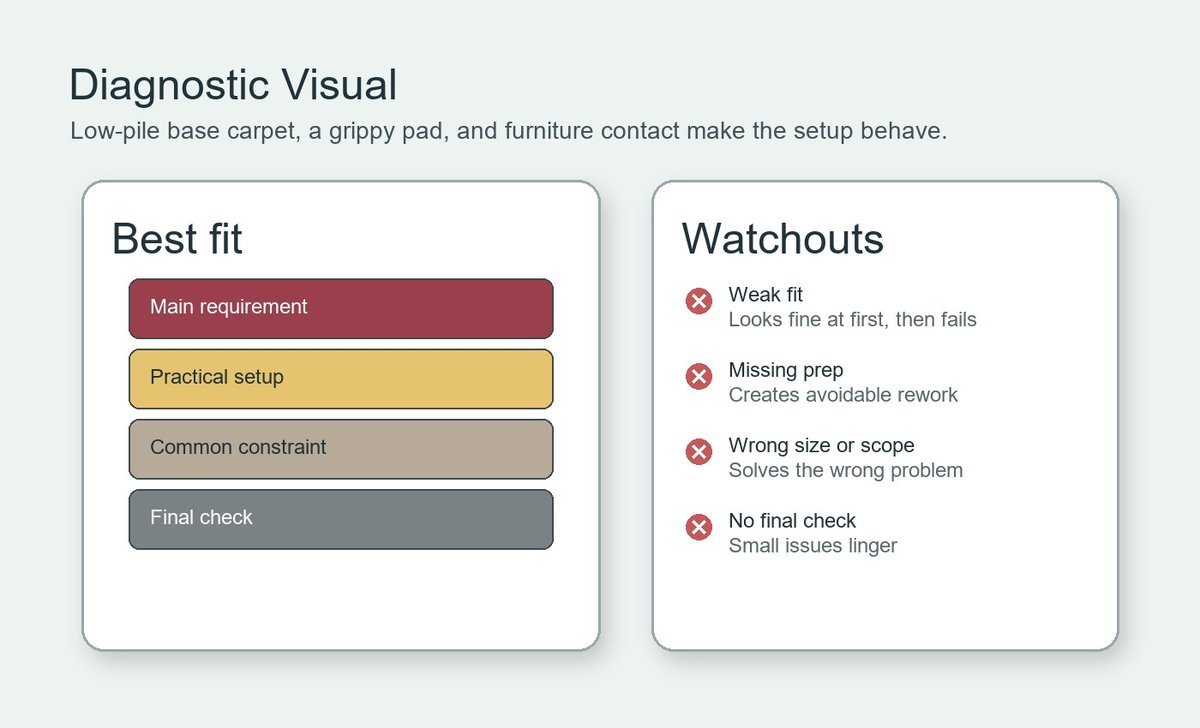 Diagnostic Visual

Low-pile base carpet, a grippy pad, and furniture contact make the setup behave.

Best fit

Main requirement

Practical setup

Common constraint

Final check

Watchouts

Weak fit
Looks fine at first, then fails

Missing prep
Creates avoidable rework

Wrong size or scope
Solves the wrong problem

No final check
Small issues linger